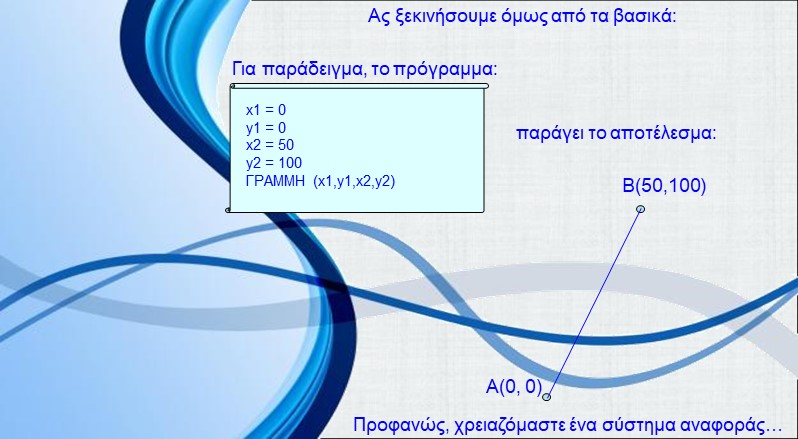 Ας ξεκινήσουμε όμως από τα βασικά:

Για παράδειγμα, το πρόγραμμα:

x1 = 0
y1 = 0
x2 = 50
y2 = 100
ΓΡΑΜΜΗ (x1,y1,x2,y2)

παράγει το αποτέλεσμα:

B(50,100)

A(0, 0)

Προφανώς, χρειαζόμαστε ένα σύστημα αναφοράς…